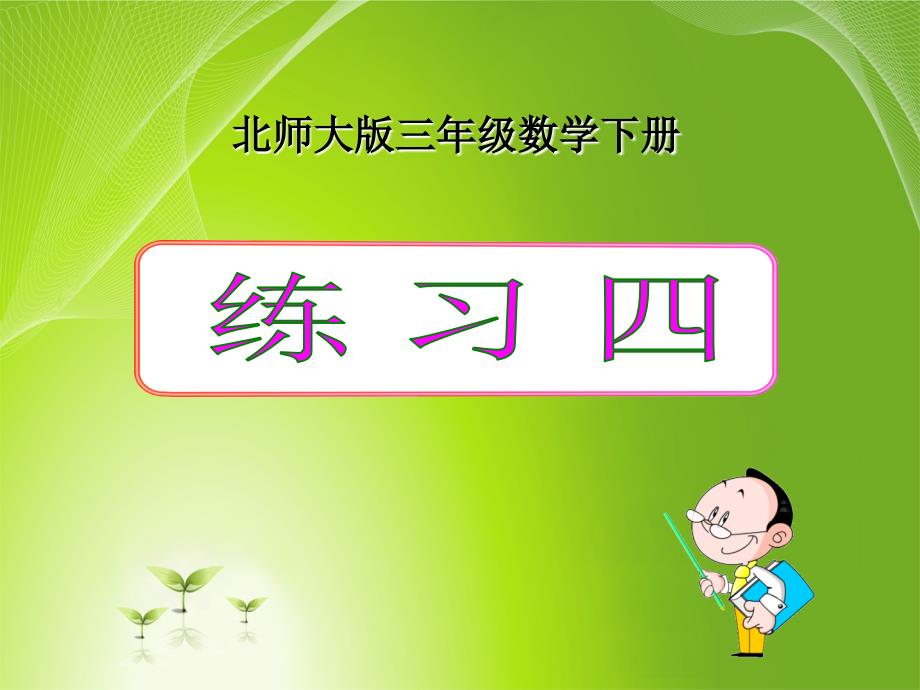 北师大版三年级数学下册

练 习 四